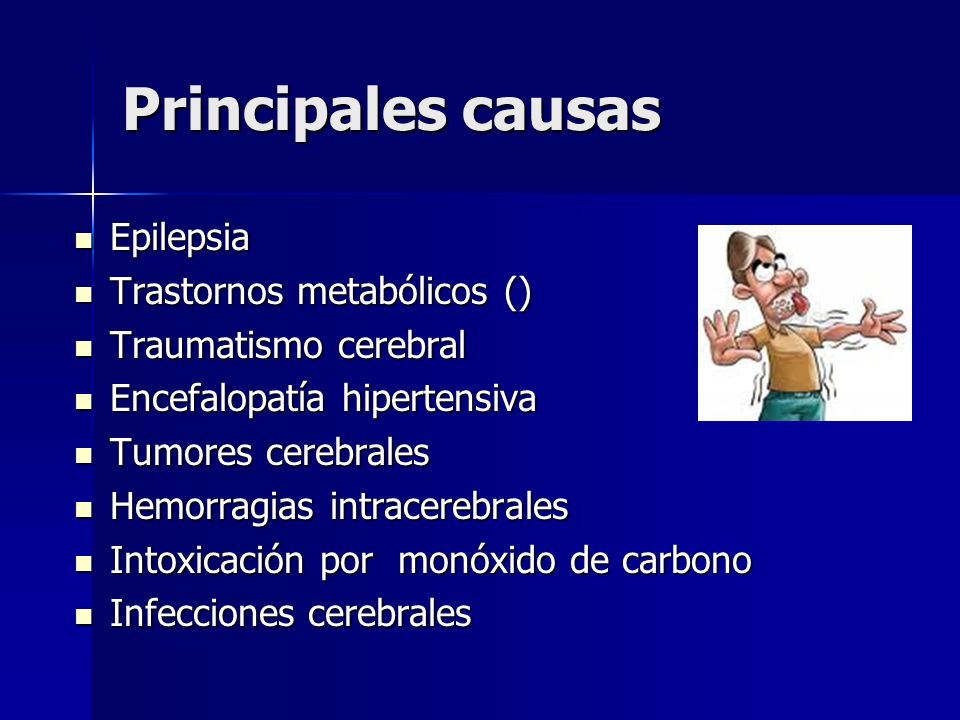 Principales causas

- Epilepsia
- Trastornos metabólicos ()
- Traumatismo cerebral
- Encefalopatía hipertensiva
- Tumores cerebrales
- Hemorragias intracerebrales
- Intoxicación por monóxido de carbono
- Infecciones cerebrales